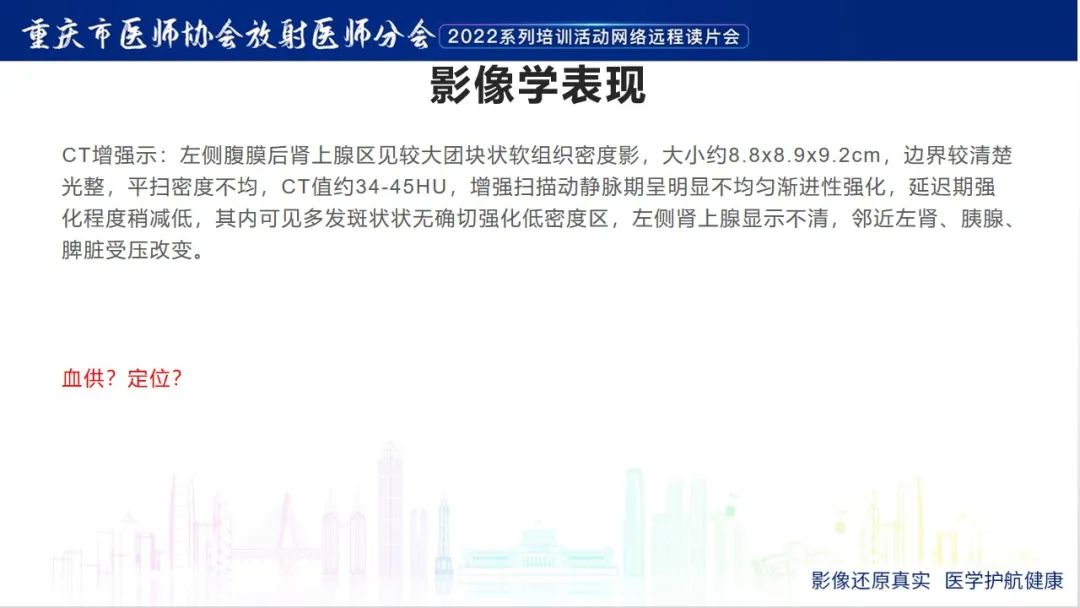 重庆市医师协会放射医师分会 2022系列培训活动网络远程读片会

影像学表现

CT增强示：左侧腹膜后肾上腺区见较大团块状软组织密度影，大小约8.8x8.9x9.2cm，边界较清楚光整，平扫密度不均，CT值约34-45HU，增强扫描动静脉期呈明显不均匀渐进性强化，延迟期强化程度稍减低，其内可见多发斑状状无确切强化低密度区，左侧肾上腺显示不清，邻近左肾、胰腺、脾脏受压改变。

血供？定位？

影像还原真实 医学护航健康